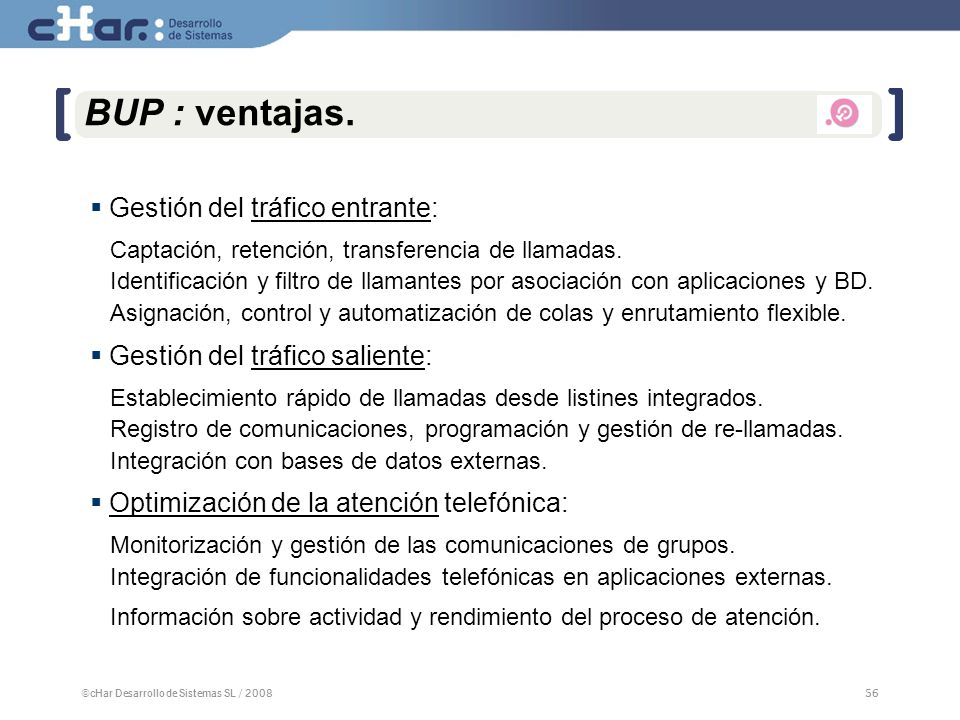 cHar: Desarrollo de Sistemas

BUP : ventajas.

▪ Gestión del tráfico entrante:

Captación, retención, transferencia de llamadas.
Identificación y filtro de llamantes por asociación con aplicaciones y BD.
Asignación, control y automatización de colas y enrutamiento flexible.

▪ Gestión del tráfico saliente:

Establecimiento rápido de llamadas desde listines integrados.
Registro de comunicaciones, programación y gestión de re-llamadas.
Integración con bases de datos externas.

▪ Optimización de la atención telefónica:

Monitorización y gestión de las comunicaciones de grupos.
Integración de funcionalidades telefónicas en aplicaciones externas.
Información sobre actividad y rendimiento del proceso de atención.

©cHar Desarrollo de Sistemas SL / 2008

56